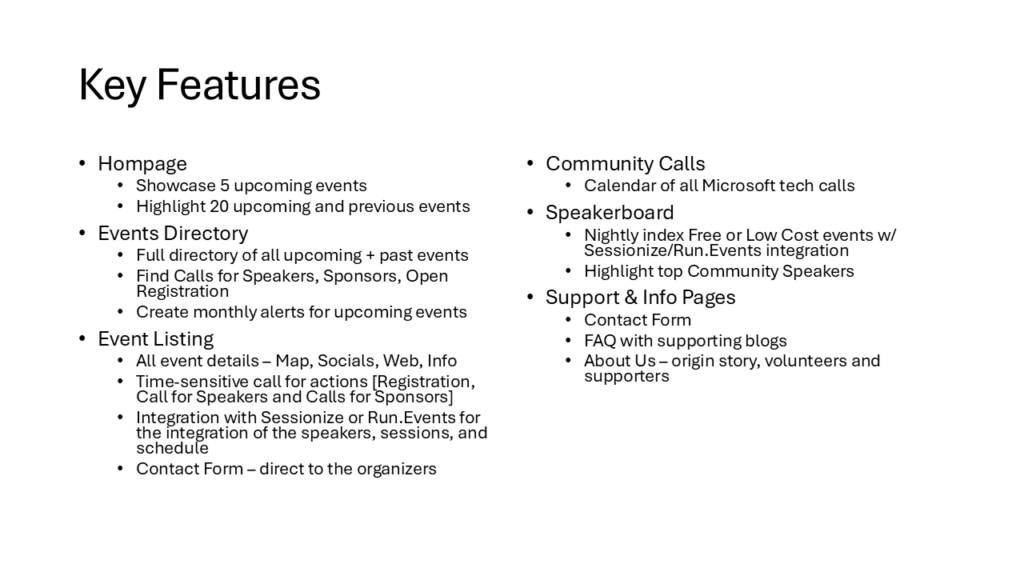 Key Features

• Hompage
 • Showcase 5 upcoming events
 • Highlight 20 upcoming and previous events
• Events Directory
 • Full directory of all upcoming + past events
 • Find Calls for Speakers, Sponsors, Open Registration
 • Create monthly alerts for upcoming events
• Event Listing
 • All event details – Map, Socials, Web, Info
 • Time-sensitive call for actions [Registration, Call for Speakers and Calls for Sponsors]
 • Integration with Sessionize or Run.Events for the integration of the speakers, sessions, and schedule
 • Contact Form – direct to the organizers

• Community Calls
 • Calendar of all Microsoft tech calls
• Speakerboard
 • Nightly index Free or Low Cost events w/ Sessionize/Run.Events integration
 • Highlight top Community Speakers
• Support & Info Pages
 • Contact Form
 • FAQ with supporting blogs
 • About Us – origin story, volunteers and supporters